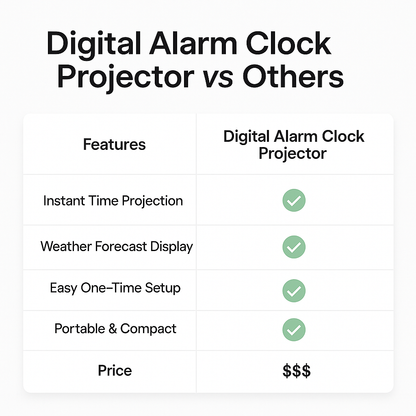 Digital Alarm Clock Projector vs Others

| Features | Digital Alarm Clock Projector |
|---|---|
| Instant Time Projection | ✓ |
| Weather Forecast Display | ✓ |
| Easy One-Time Setup | ✓ |
| Portable & Compact | ✓ |
| Price | \$\$\$ |